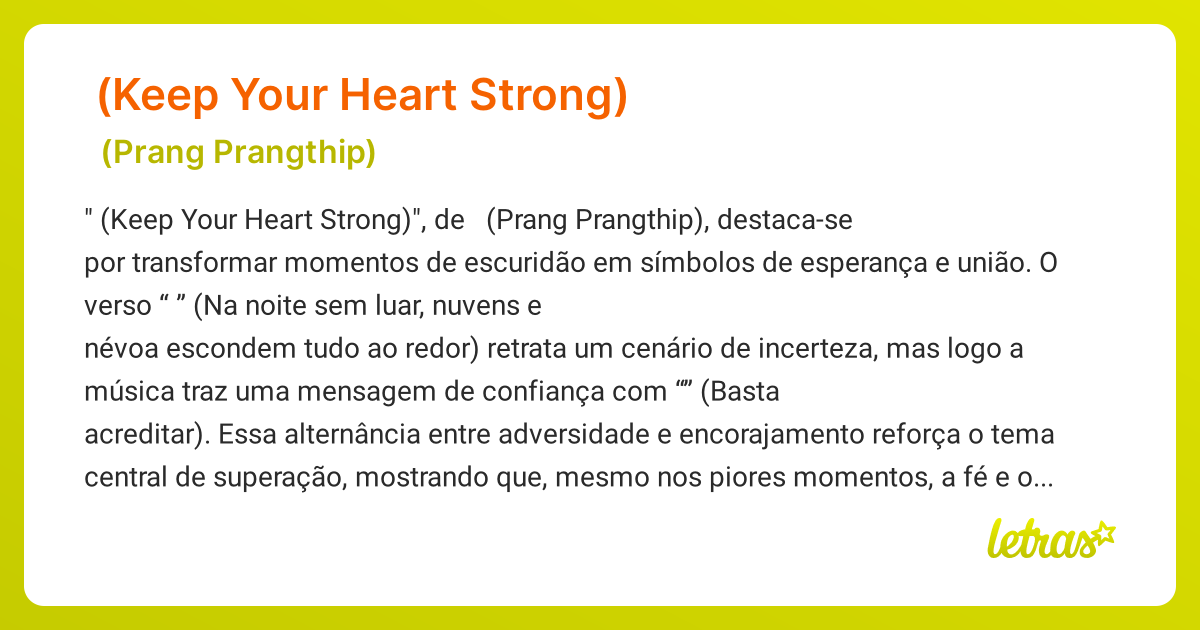 (Keep Your Heart Strong)

(Prang Prangthip)

" (Keep Your Heart Strong)", de (Prang Prangthip), destaca-se por transformar momentos de escuridão em símbolos de esperança e união. O verso “ ” (Na noite sem luar, nuvens e névoa escondem tudo ao redor) retrata um cenário de incerteza, mas logo a música traz uma mensagem de confiança com “” (Basta acreditar). Essa alternância entre adversidade e encorajamento reforça o tema central de superação, mostrando que, mesmo nos piores momentos, a fé e o...

letras